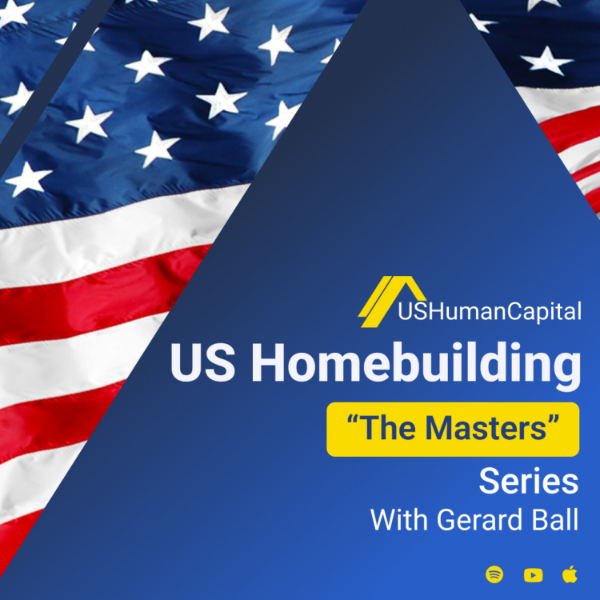 USHumanCapital

US Homebuilding

“The Masters”

Series

With Gerard Ball